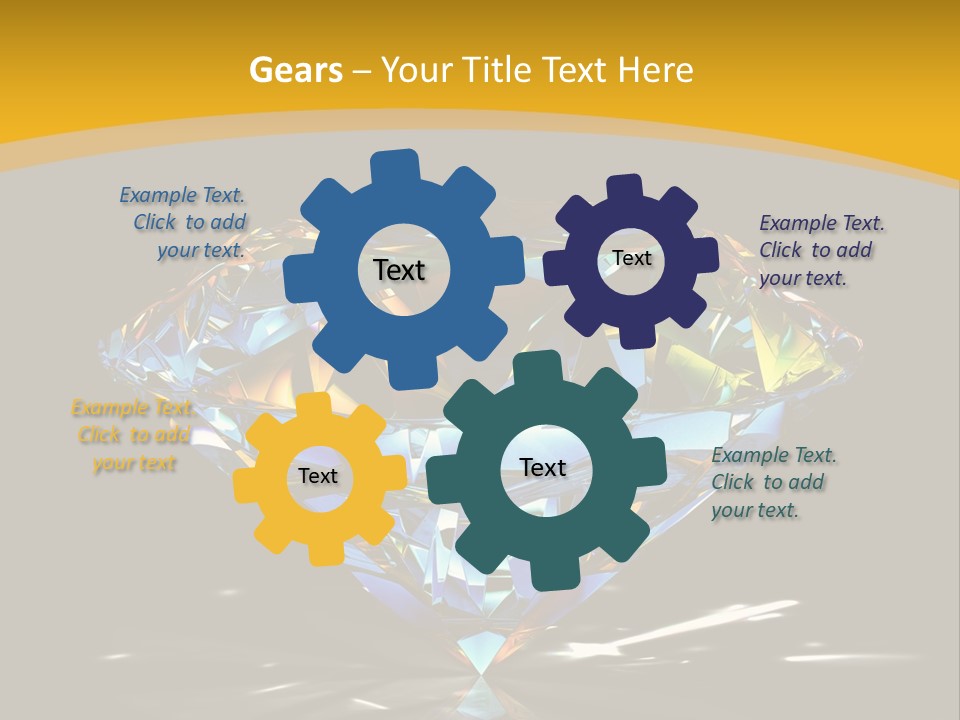 Gears – Your Title Text Here

Example Text. Click to add your text.

Text

Text

Example Text. Click to add your text.

Example Text. Click to add your text

Text

Text

Example Text. Click to add your text.